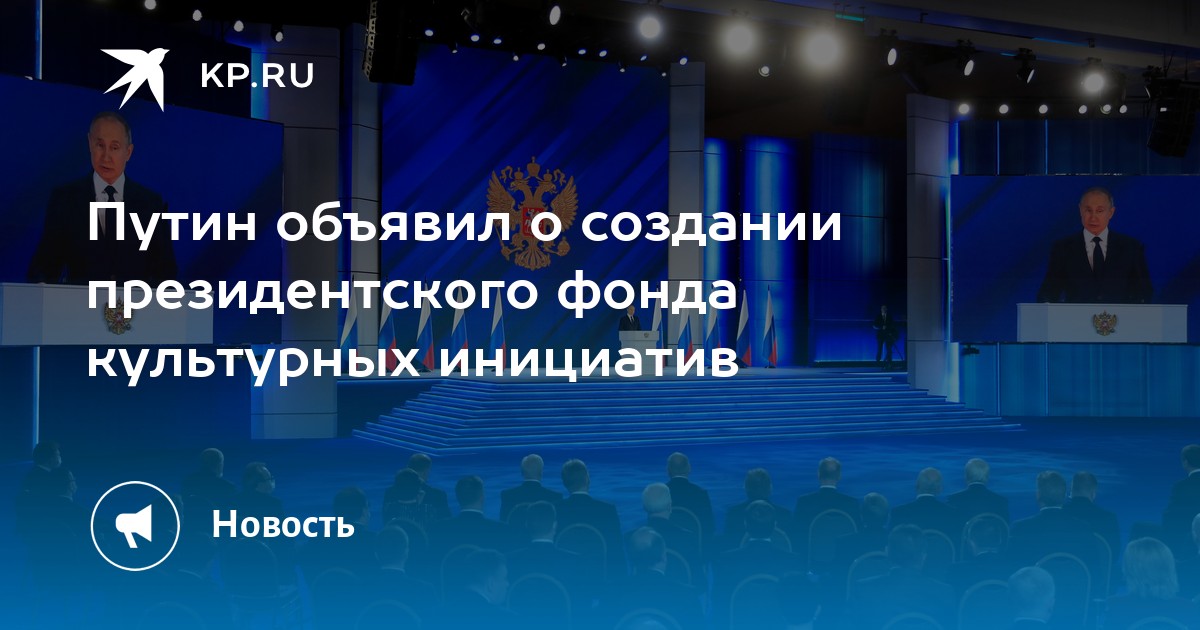 KP.RU

Путин объявил о создании президентского фонда культурных инициатив

Новость